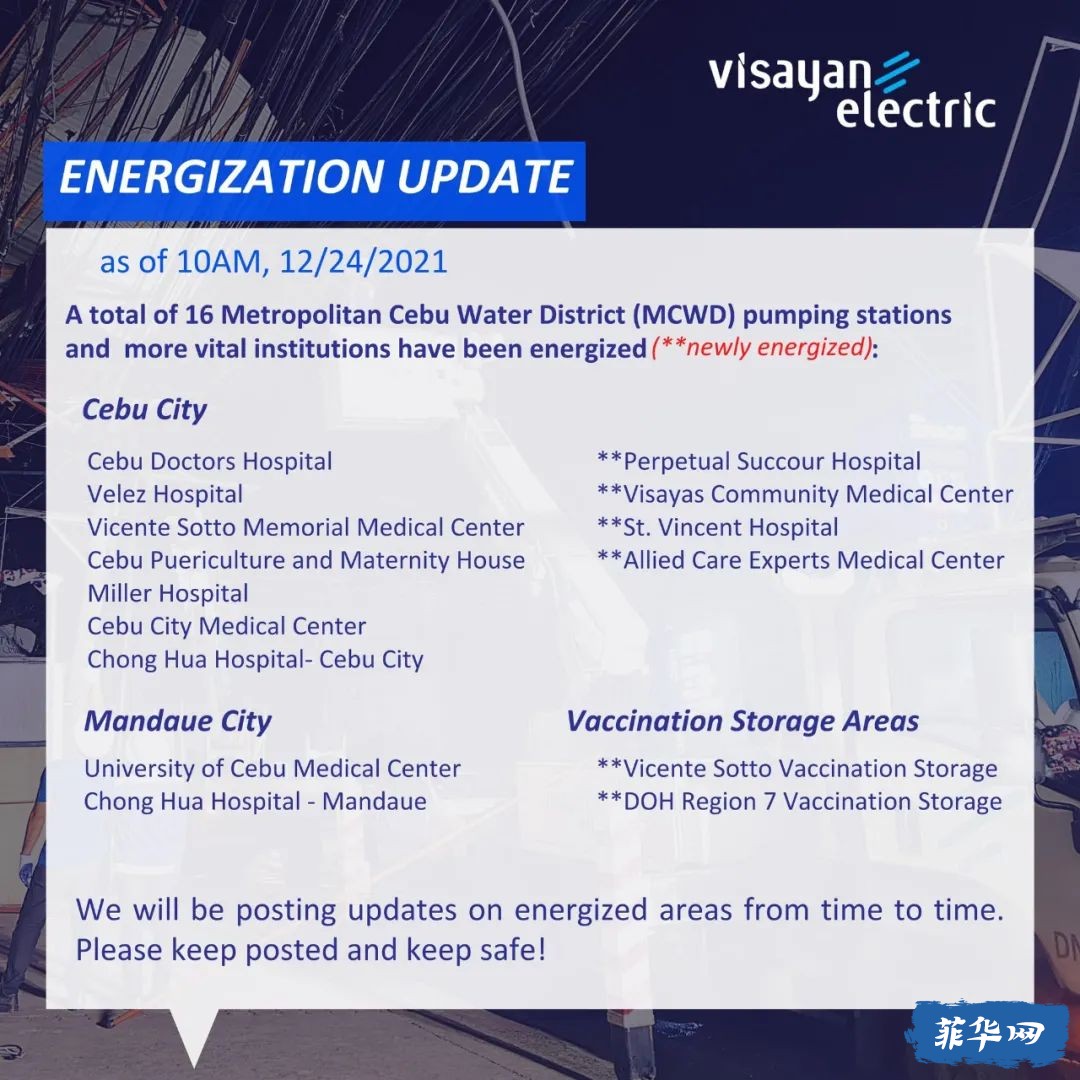 visayan electric

ENERGIZATION UPDATE

as of 10AM, 12/24/2021

A total of 16 Metropolitan Cebu Water District (MCWD) pumping stations and more vital institutions have been energized (**newly energized):

Cebu City

Cebu Doctors Hospital
Velez Hospital
Vicente Sotto Memorial Medical Center
Cebu Puericulture and Maternity House
Miller Hospital
Cebu City Medical Center
Chong Hua Hospital- Cebu City

**Perpetual Succour Hospital
**Visayas Community Medical Center
**St. Vincent Hospital
**Allied Care Experts Medical Center

Mandaue City

University of Cebu Medical Center
Chong Hua Hospital - Mandaue

Vaccination Storage Areas

**Vicente Sotto Vaccination Storage
**DOH Region 7 Vaccination Storage

We will be posting updates on energized areas from time to time. Please keep posted and keep safe!

菲华网